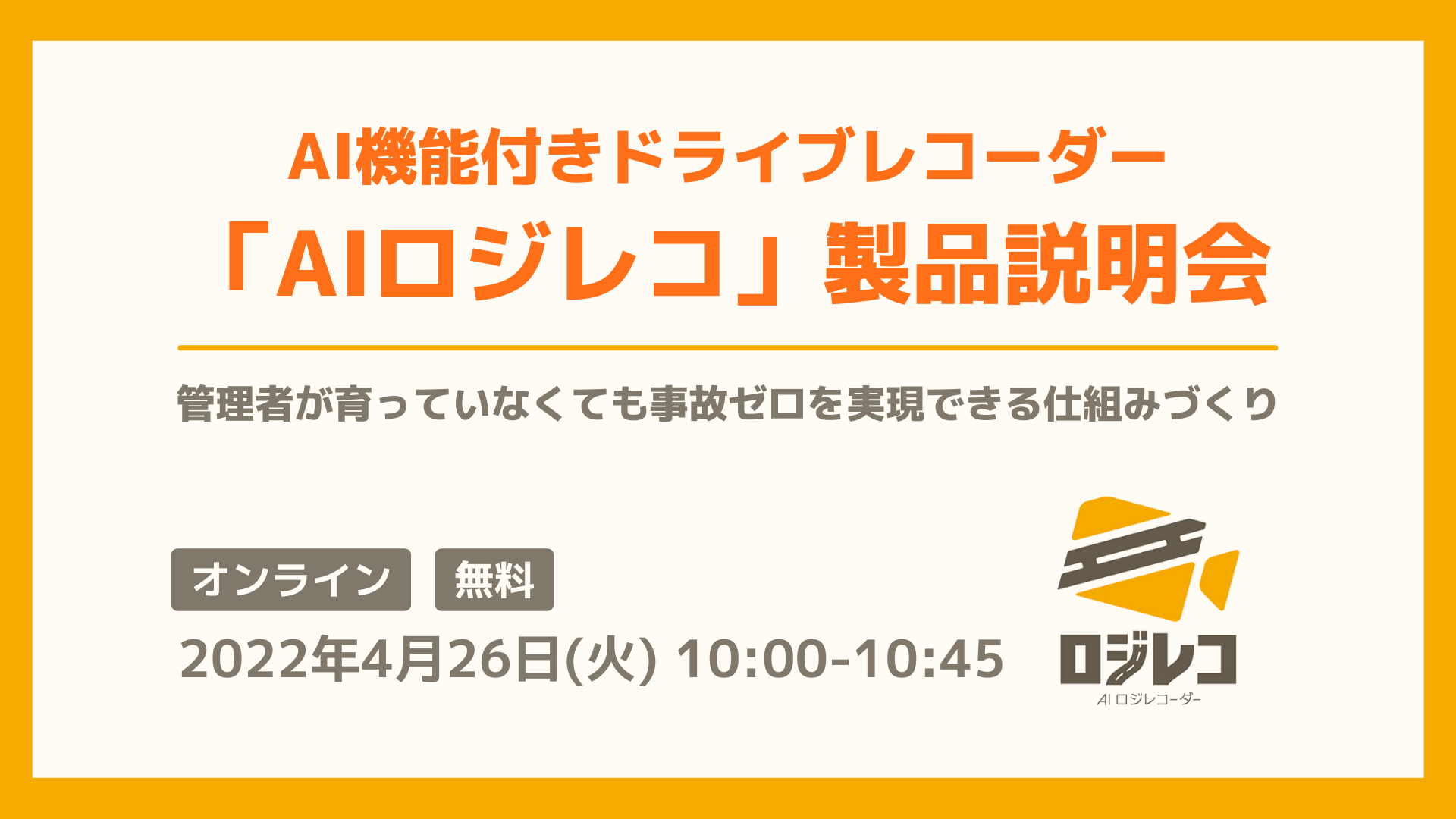 AI機能付きドライブレコーダー
「AIロジレコ」製品説明会

管理者が育っていなくても事故ゼロを実現できる仕組みづくり

オンライン 無料

2022年4月26日(火) 10:00-10:45

ロジレコ
AI ロジレコーダー